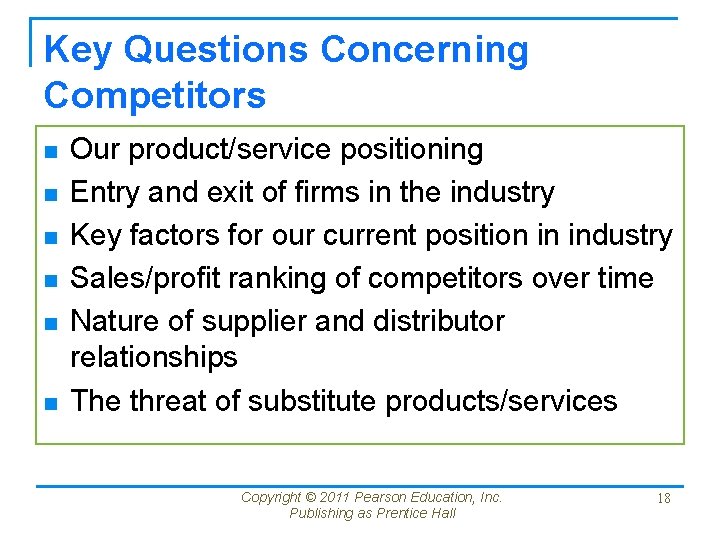 Key Questions Concerning Competitors

- Our product/service positioning
- Entry and exit of firms in the industry
- Key factors for our current position in industry
- Sales/profit ranking of competitors over time
- Nature of supplier and distributor relationships
- The threat of substitute products/services

Copyright © 2011 Pearson Education, Inc.
Publishing as Prentice Hall

18